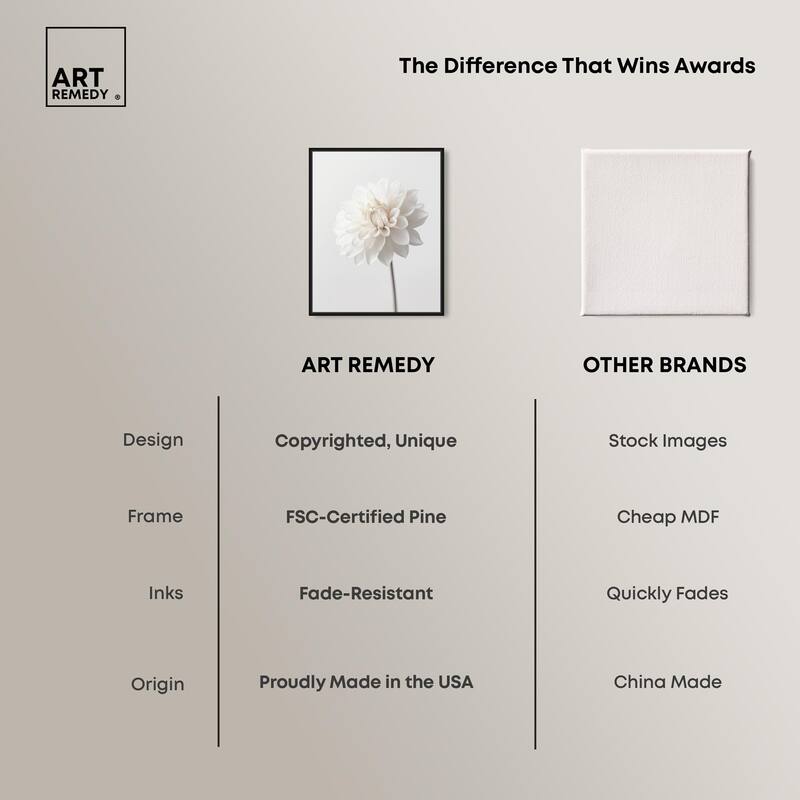 ART REMEDY ®

The Difference That Wins Awards

| | ART REMEDY | OTHER BRANDS |
|---|---|---|
| Design | Copyrighted, Unique | Stock Images |
| Frame | FSC-Certified Pine | Cheap MDF |
| Inks | Fade-Resistant | Quickly Fades |
| Origin | Proudly Made in the USA | China Made |